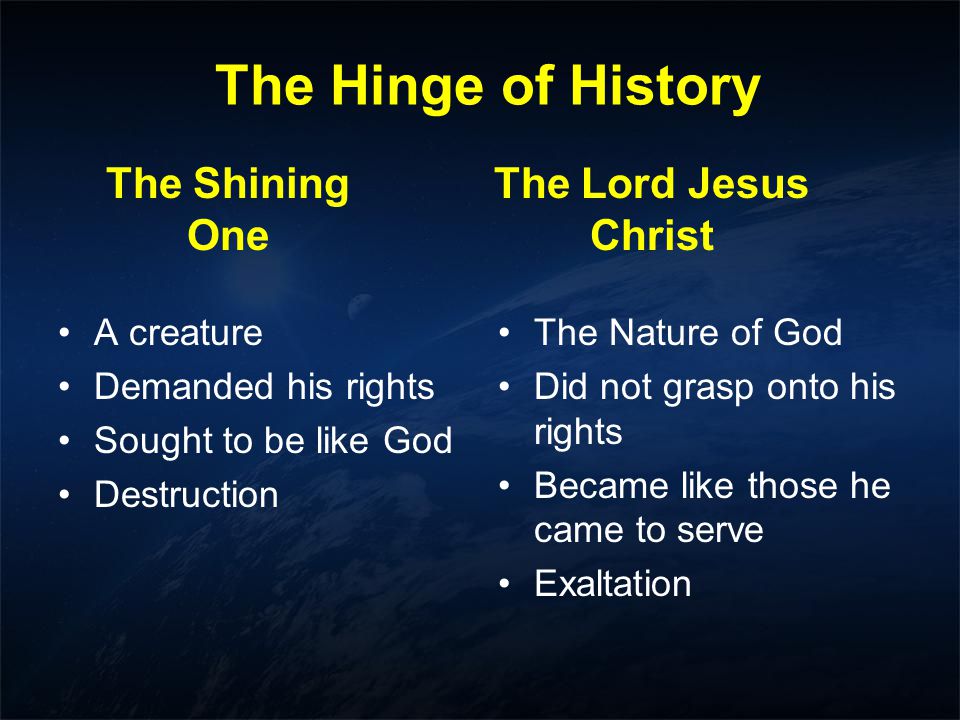 The Hinge of History

The Shining One

• A creature
• Demanded his rights
• Sought to be like God
• Destruction

The Lord Jesus Christ

• The Nature of God
• Did not grasp onto his rights
• Became like those he came to serve
• Exaltation